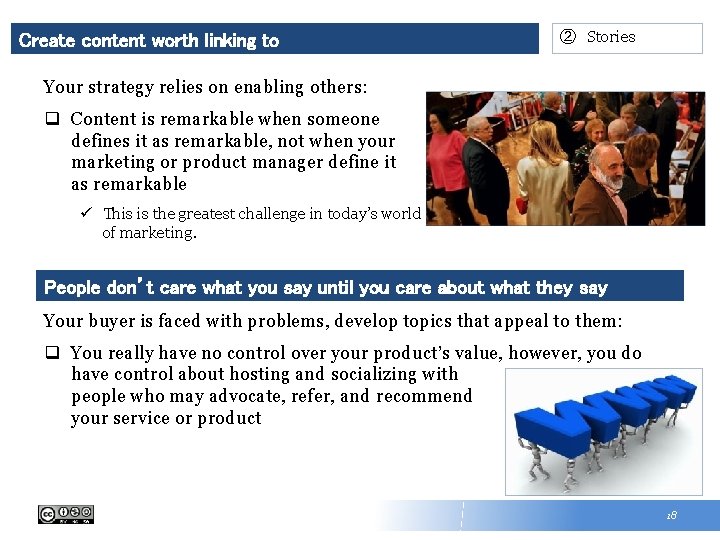 Create content worth linking to

② Stories

Your strategy relies on enabling others:

❑ Content is remarkable when someone defines it as remarkable, not when your marketing or product manager define it as remarkable

✓ This is the greatest challenge in today's world of marketing.

People don't care what you say until you care about what they say

Your buyer is faced with problems, develop topics that appeal to them:

❑ You really have no control over your product's value, however, you do have control about hosting and socializing with people who may advocate, refer, and recommend your service or product

WWW

18